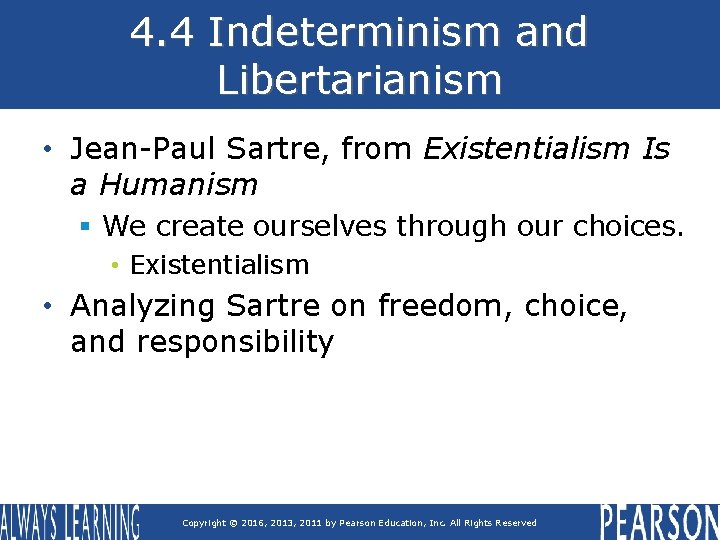 4.4 Indeterminism and Libertarianism

• Jean-Paul Sartre, from Existentialism Is a Humanism
 ▪ We create ourselves through our choices.
  • Existentialism
• Analyzing Sartre on freedom, choice, and responsibility

ALWAYS LEARNING Copyright © 2016, 2013, 2011 by Pearson Education, Inc. All Rights Reserved PEARSON